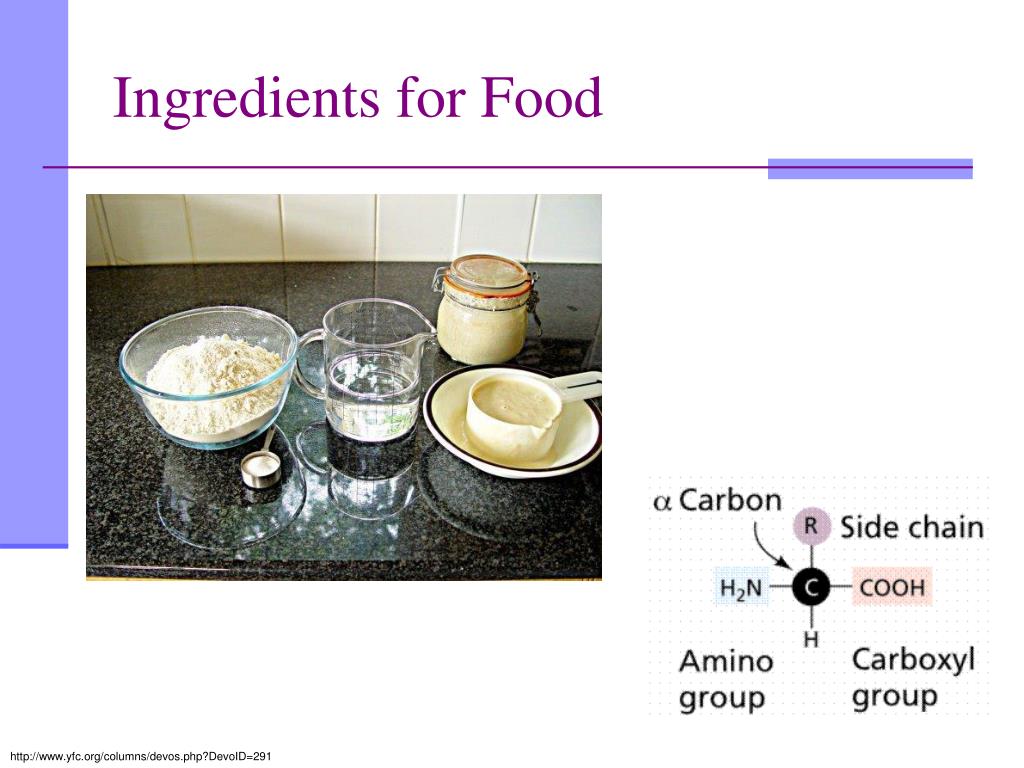 Ingredients for Food

$\alpha$ Carbon

R

Side chain

$H_2N$

C

COOH

H

Amino group

Carboxyl group

http://www.yfc.org/columns/devos.php?DevoID=291